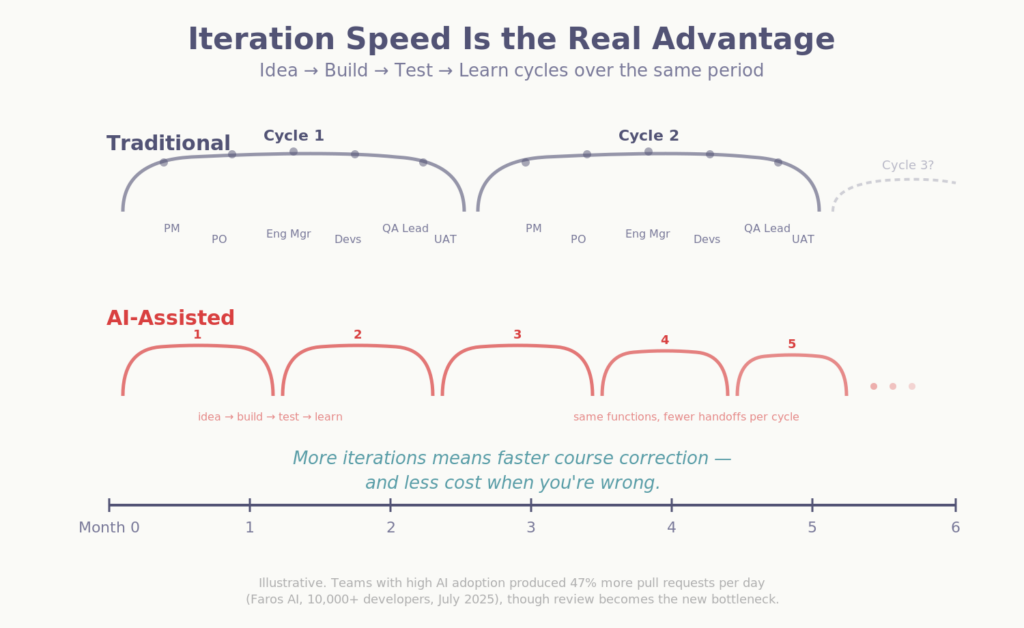 Iteration Speed Is the Real Advantage

Idea → Build → Test → Learn cycles over the same period

Traditional

Cycle 1

PM PO Eng Mgr Devs QA Lead UAT

Cycle 2

PM PO Eng Mgr Devs QA Lead UAT

Cycle 3?

AI-Assisted

1 2 3 4 5

idea → build → test → learn

same functions, fewer handoffs per cycle

More iterations means faster course correction — and less cost when you're wrong.

Month 0 1 2 3 4 5 6

Illustrative. Teams with high AI adoption produced 47% more pull requests per day (Faros AI, 10,000+ developers, July 2025), though review becomes the new bottleneck.